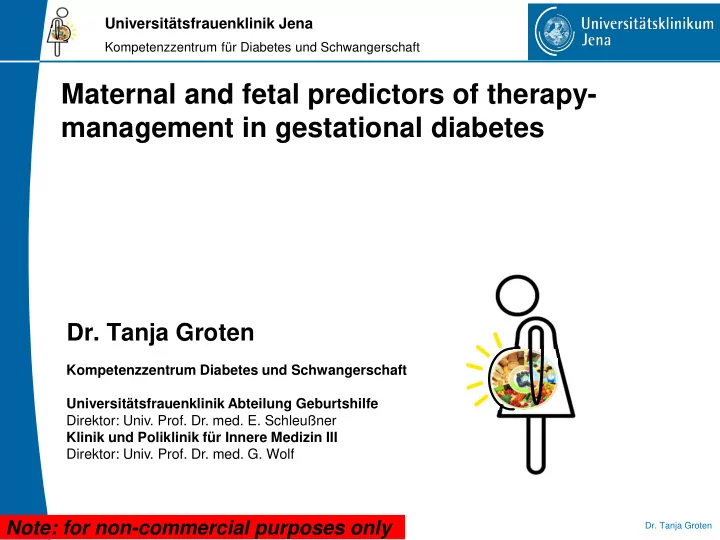 Universitätsfrauenklinik Jena
Kompetenzzentrum für Diabetes und Schwangerschaft

Universitätsklinikum Jena

Maternal and fetal predictors of therapy-management in gestational diabetes

Dr. Tanja Groten

Kompetenzzentrum Diabetes und Schwangerschaft

Universitätsfrauenklinik Abteilung Geburtshilfe
Direktor: Univ. Prof. Dr. med. E. Schleußner
Klinik und Poliklinik für Innere Medizin III
Direktor: Univ. Prof. Dr. med. G. Wolf

Note: for non-commercial purposes only

Dr. Tanja Groten